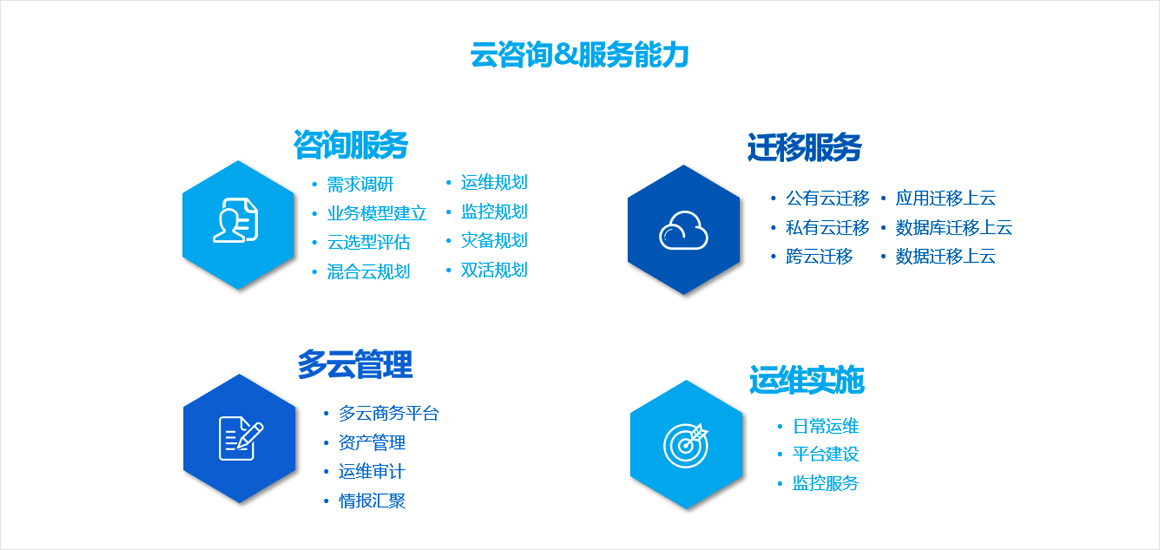 云咨询&服务能力

咨询服务

• 需求调研
• 业务模型建立
• 云选型评估
• 混合云规划

• 运维规划
• 监控规划
• 灾备规划
• 双活规划

迁移服务

• 公有云迁移
• 私有云迁移
• 跨云迁移

• 应用迁移上云
• 数据库迁移上云
• 数据迁移上云

多云管理

• 多云商务平台
• 资产管理
• 运维审计
• 情报汇聚

运维实施

• 日常运维
• 平台建设
• 监控服务